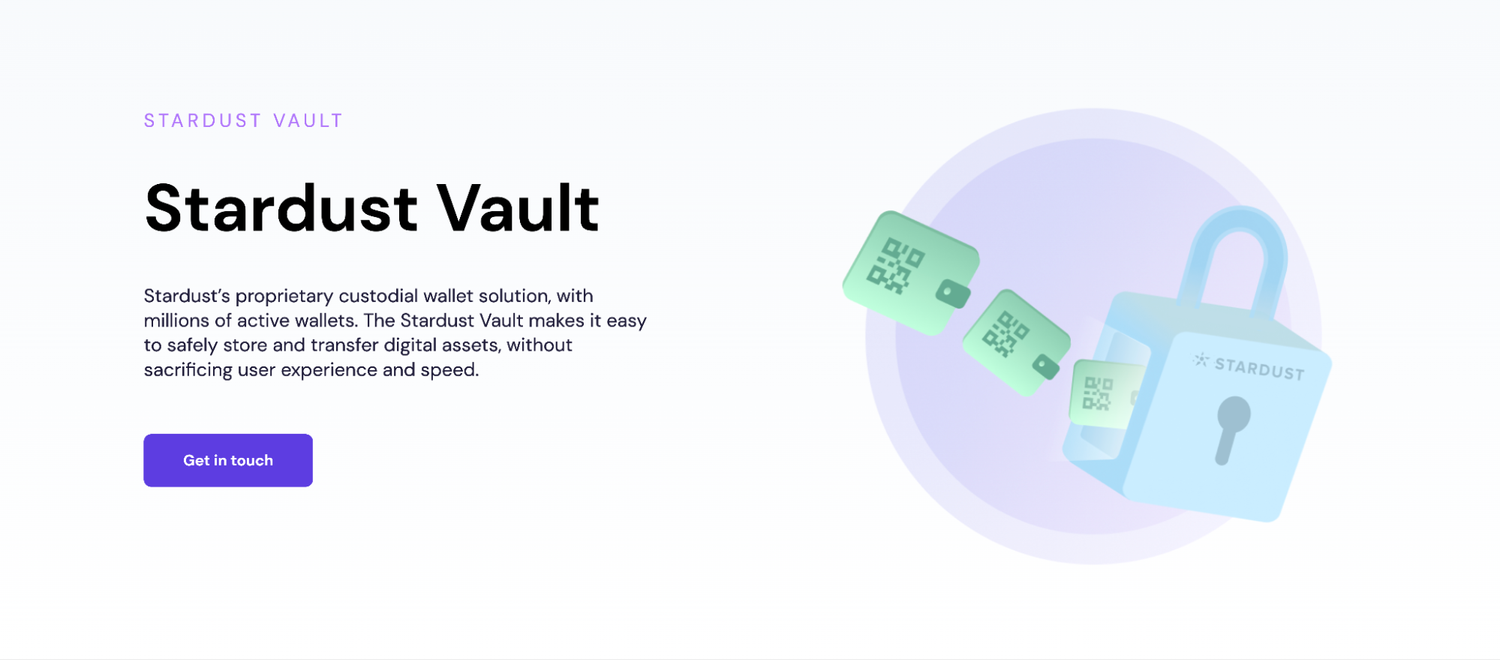 STARDUST VAULT

Stardust Vault

Stardust's proprietary custodial wallet solution, with millions of active wallets. The Stardust Vault makes it easy to safely store and transfer digital assets, without sacrificing user experience and speed.

Get in touch

STARDUST